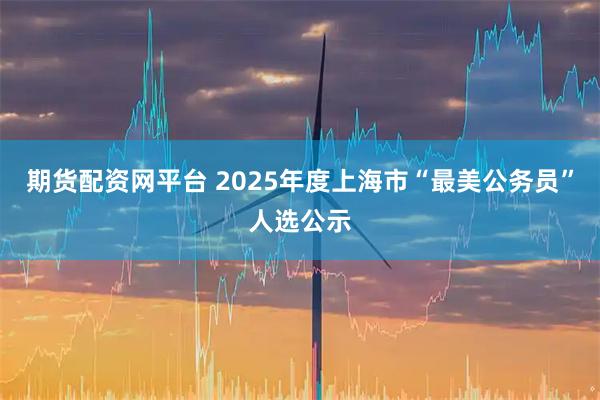 期货配资网平台 2025年度上海市“最美公务员”人选公示